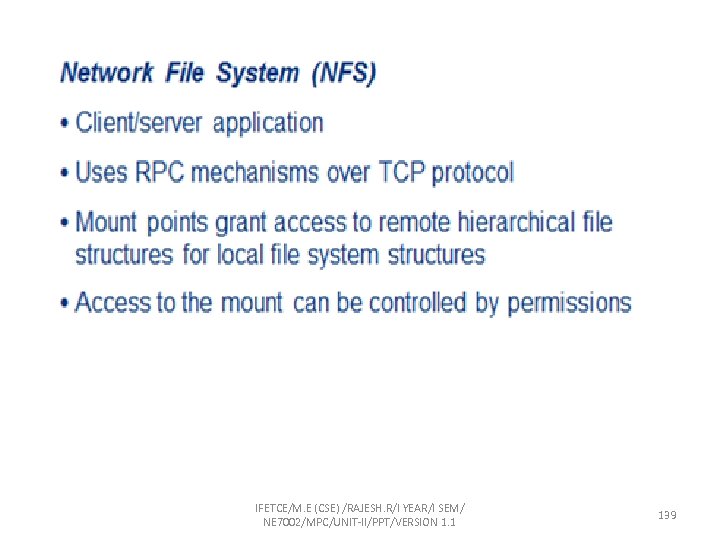 Network File System (NFS)

• Client/server application

• Uses RPC mechanisms over TCP protocol

• Mount points grant access to remote hierarchical file structures for local file system structures

• Access to the mount can be controlled by permissions

IFETCE/M.E (CSE) /RAJESH.R/I YEAR/I SEM/ NE7002/MPC/UNIT-II/PPT/VERSION 1.1

139